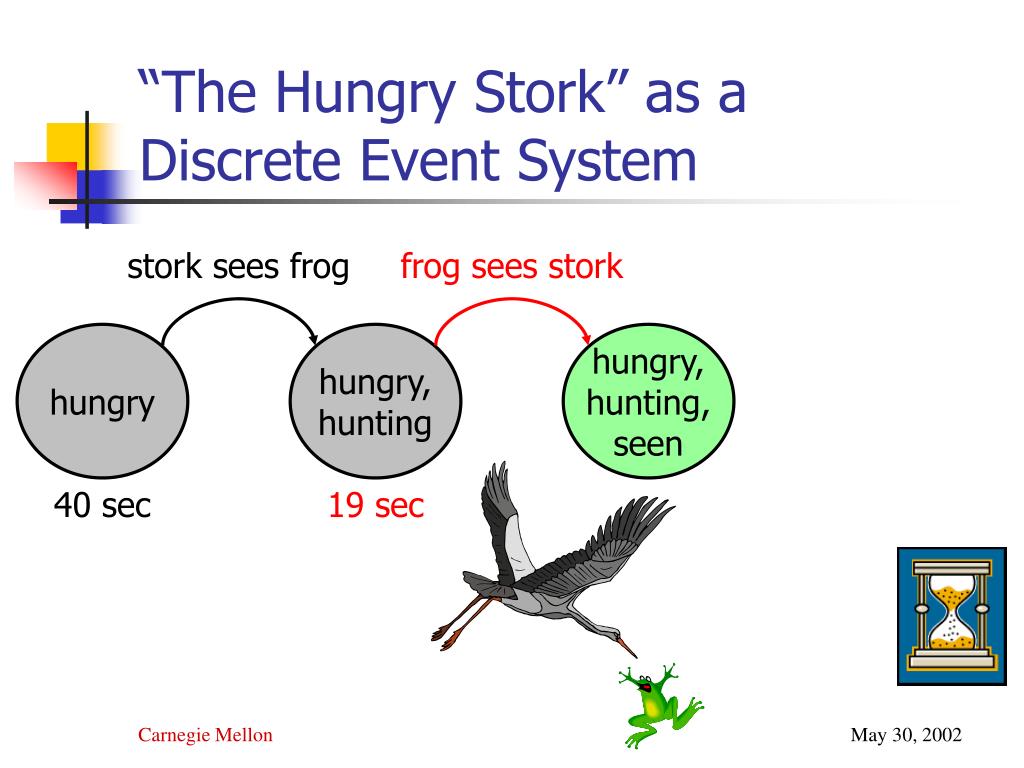 “The Hungry Stork” as a Discrete Event System

stork sees frog

frog sees stork

hungry

hungry, hunting

hungry, hunting, seen

40 sec

19 sec

Carnegie Mellon

May 30, 2002